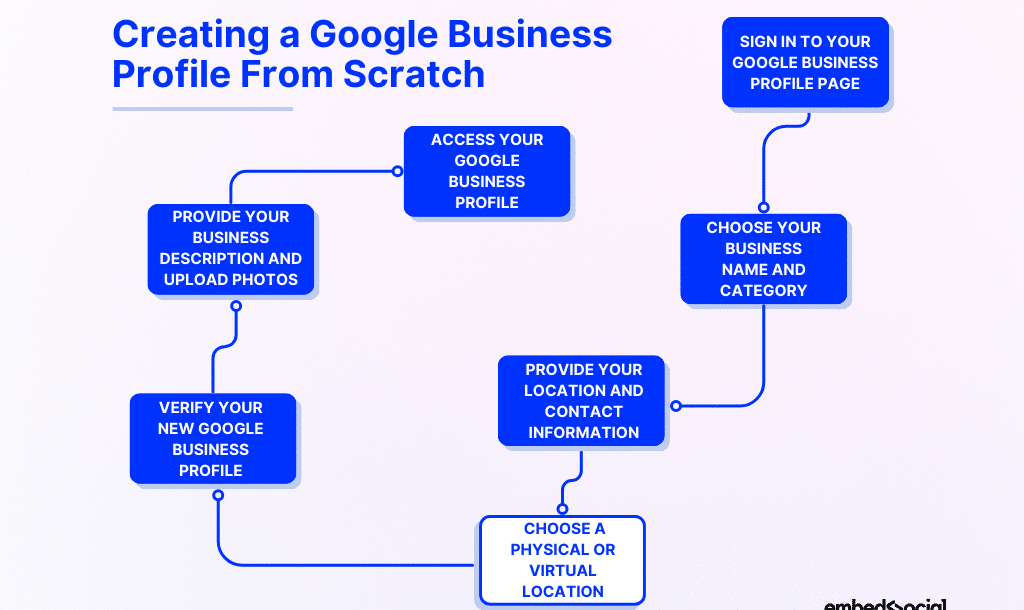 Creating a Google Business Profile From Scratch

SIGN IN TO YOUR GOOGLE BUSINESS PROFILE PAGE

CHOOSE YOUR BUSINESS NAME AND CATEGORY

PROVIDE YOUR LOCATION AND CONTACT INFORMATION

CHOOSE A PHYSICAL OR VIRTUAL LOCATION

VERIFY YOUR NEW GOOGLE BUSINESS PROFILE

PROVIDE YOUR BUSINESS DESCRIPTION AND UPLOAD PHOTOS

ACCESS YOUR GOOGLE BUSINESS PROFILE

embedsocial